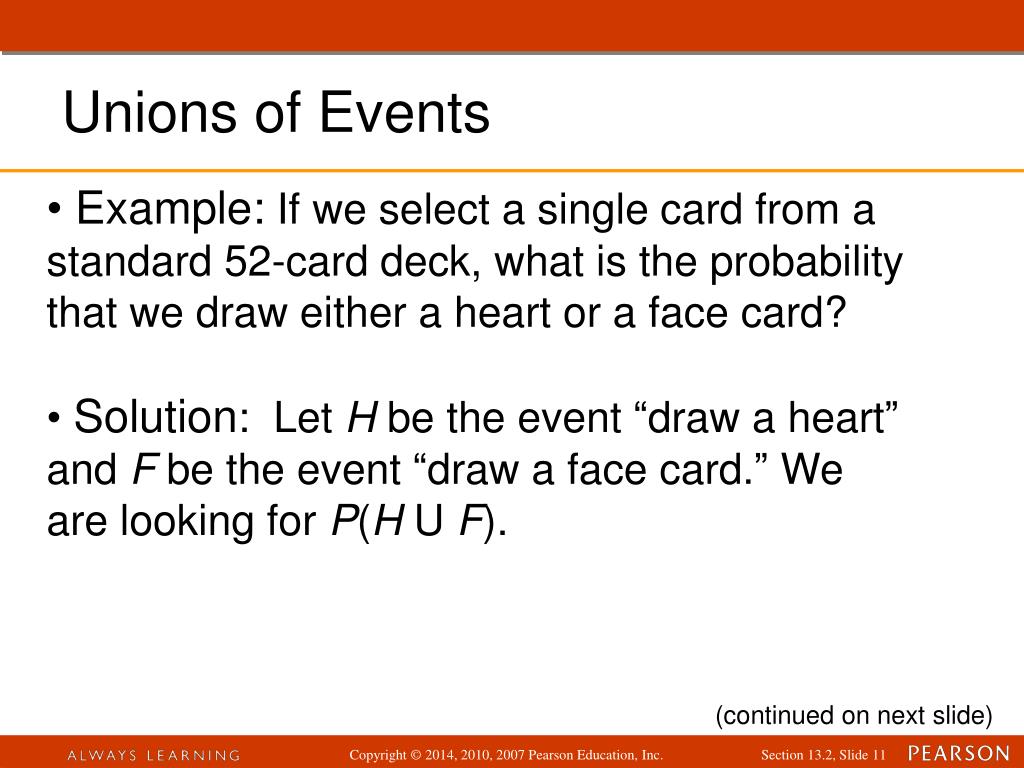 Unions of Events

• Example: If we select a single card from a standard 52-card deck, what is the probability that we draw either a heart or a face card?

• Solution: Let $H$ be the event “draw a heart” and $F$ be the event “draw a face card.” We are looking for $P(H \cup F)$.

(continued on next slide)

ALWAYS LEARNING

Copyright © 2014, 2010, 2007 Pearson Education, Inc.

Section 13.2, Slide 11

PEARSON